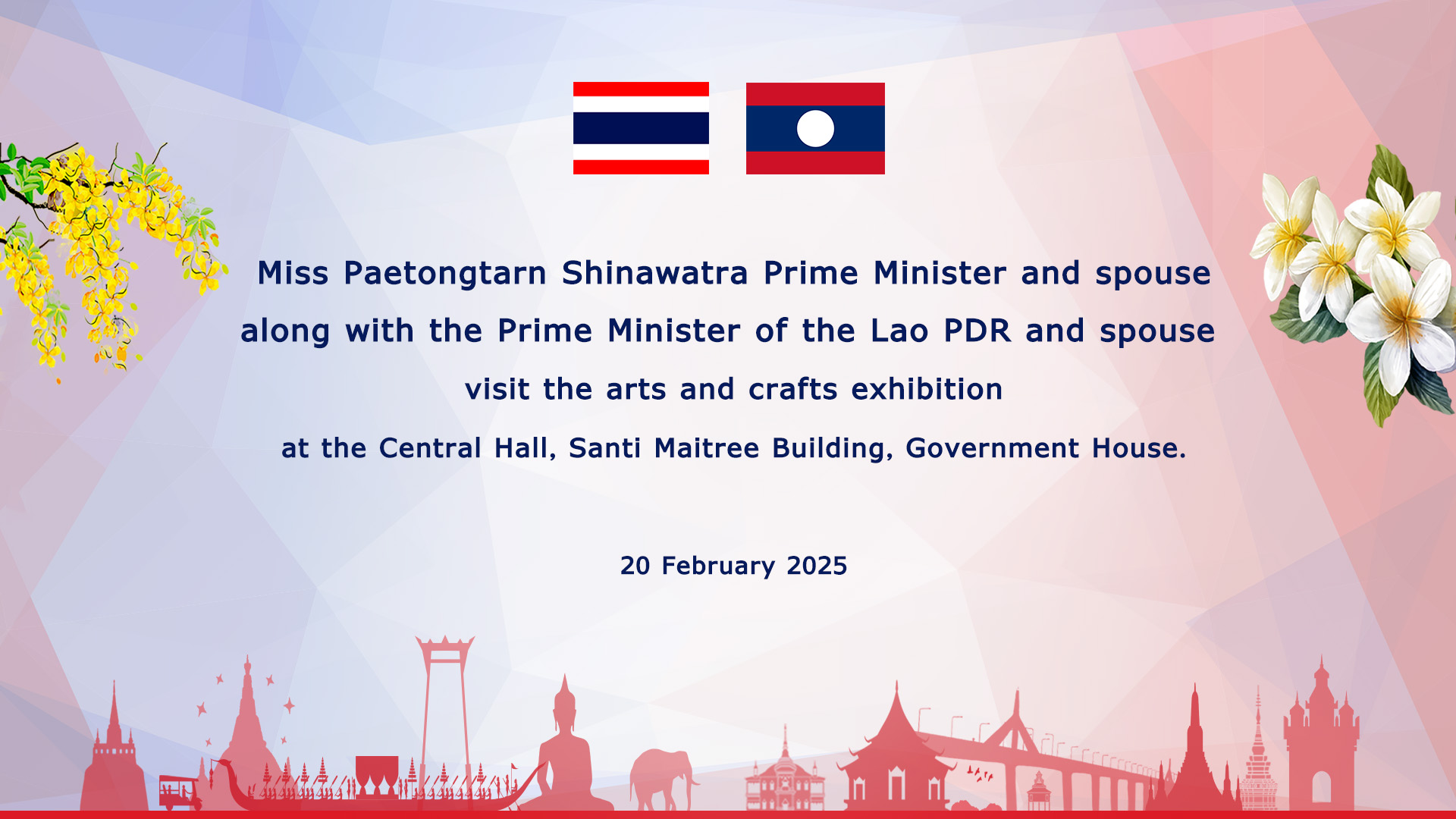 Miss Paetongtarn Shinawatra Prime Minister and spouse along with the Prime Minister of the Lao PDR and spouse visit the arts and crafts exhibition at the Central Hall, Santi Maitree Building, Government House.

20 February 2025